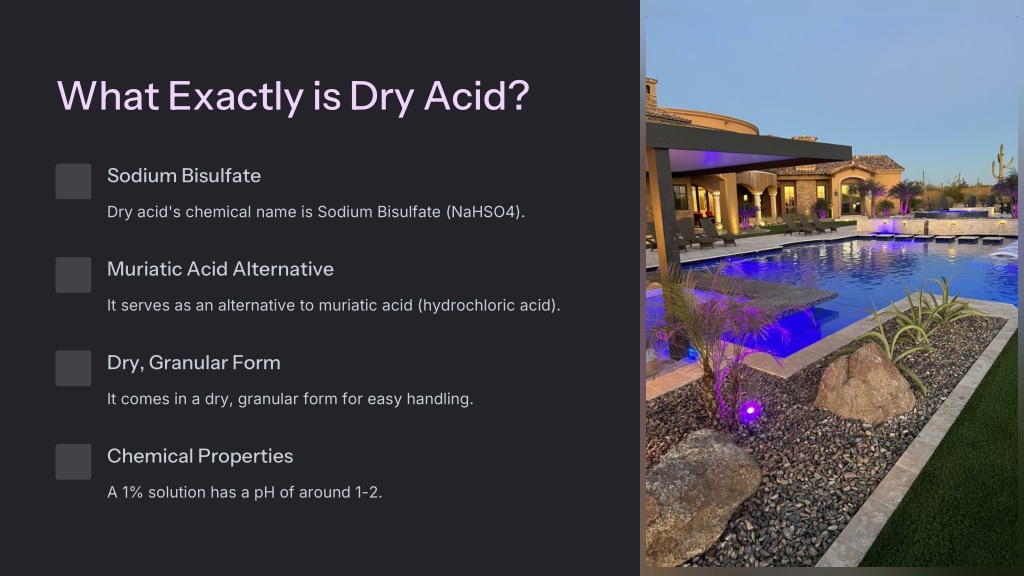 What Exactly is Dry Acid?

Sodium Bisulfate

Dry acid's chemical name is Sodium Bisulfate (NaHSO4).

Muriatic Acid Alternative

It serves as an alternative to muriatic acid (hydrochloric acid).

Dry, Granular Form

It comes in a dry, granular form for easy handling.

Chemical Properties

A 1% solution has a pH of around 1-2.